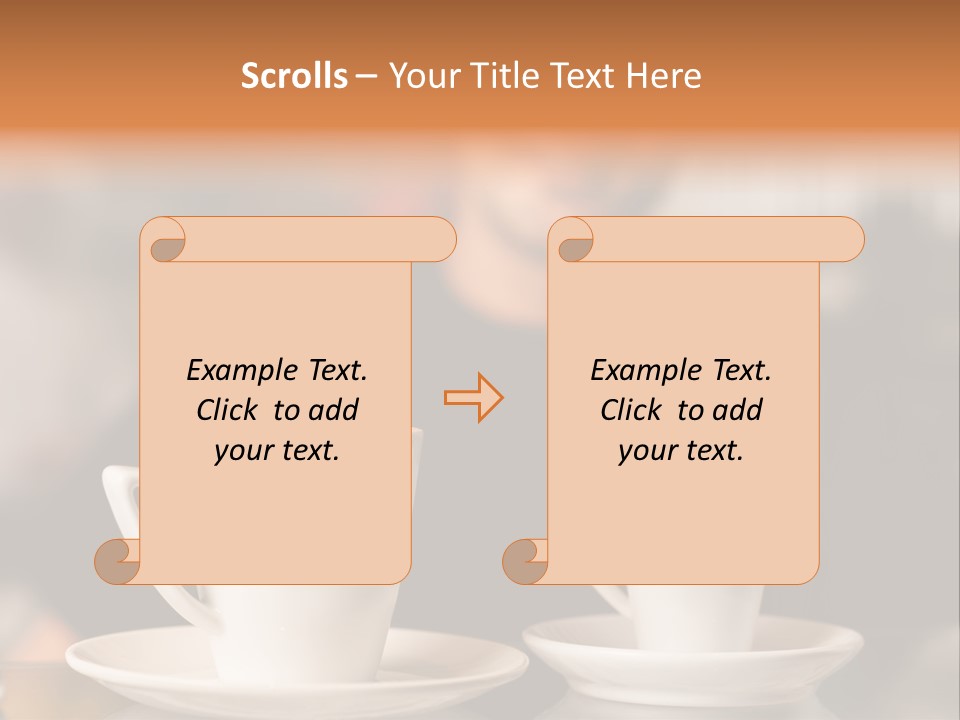 Scrolls – Your Title Text Here

Example Text. Click to add your text.

Example Text. Click to add your text.